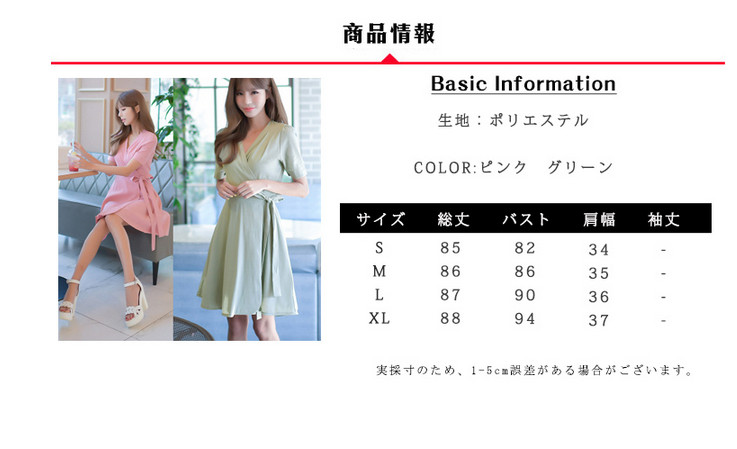 商品情報

Basic Information

生地：ポリエステル

COLOR:ピンク　グリーン

| サイズ | 総丈 | バスト | 肩幅 | 袖丈 |
|---|---|---|---|---|
| S | 85 | 82 | 34 | - |
| M | 86 | 86 | 35 | - |
| L | 87 | 90 | 36 | - |
| XL | 88 | 94 | 37 | - |

実採寸のため、1-5cm誤差がある場合がございます。